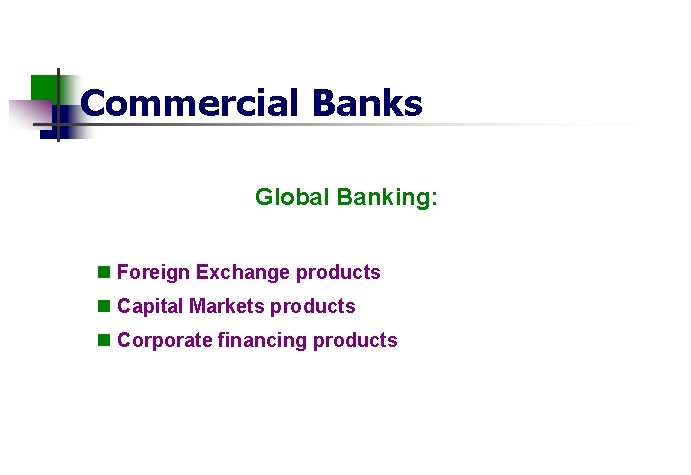 Commercial Banks

Global Banking:

• Foreign Exchange products
• Capital Markets products
• Corporate financing products